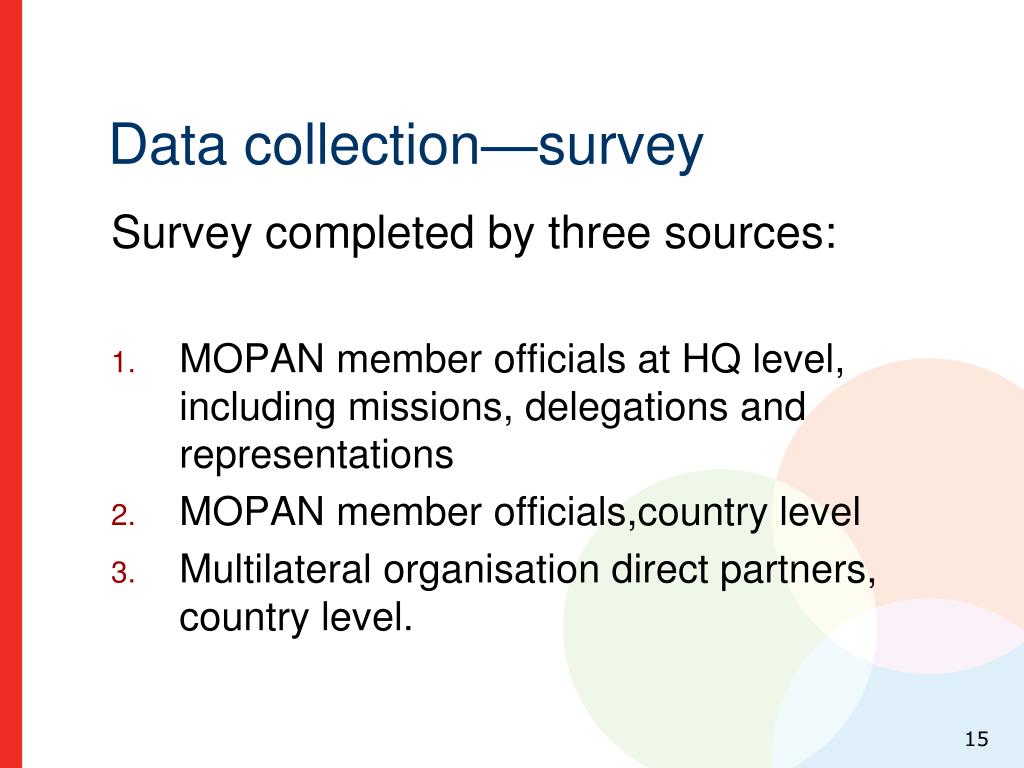 Data collection—survey

Survey completed by three sources:

1. MOPAN member officials at HQ level, including missions, delegations and representations
2. MOPAN member officials,country level
3. Multilateral organisation direct partners, country level.

15